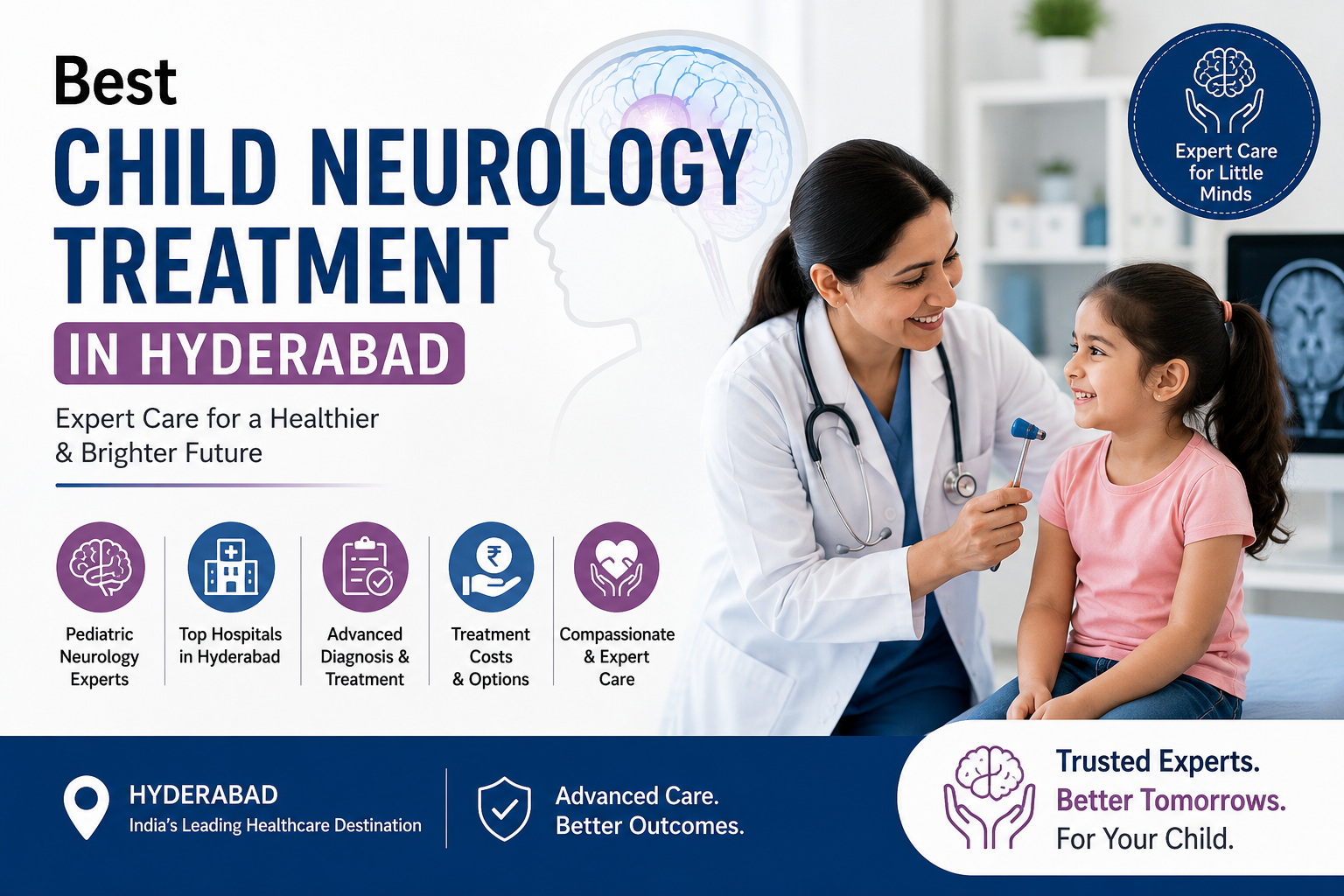 Best
CHILD NEUROLOGY TREATMENT
IN HYDERABAD

Expert Care for a Healthier & Brighter Future

Expert Care for Little Minds

Pediatric Neurology Experts

Top Hospitals in Hyderabad

Advanced Diagnosis & Treatment

Treatment Costs & Options

Compassionate & Expert Care

HYDERABAD
India's Leading Healthcare Destination

Advanced Care.
Better Outcomes.

Trusted Experts.
Better Tomorrows.
For Your Child.